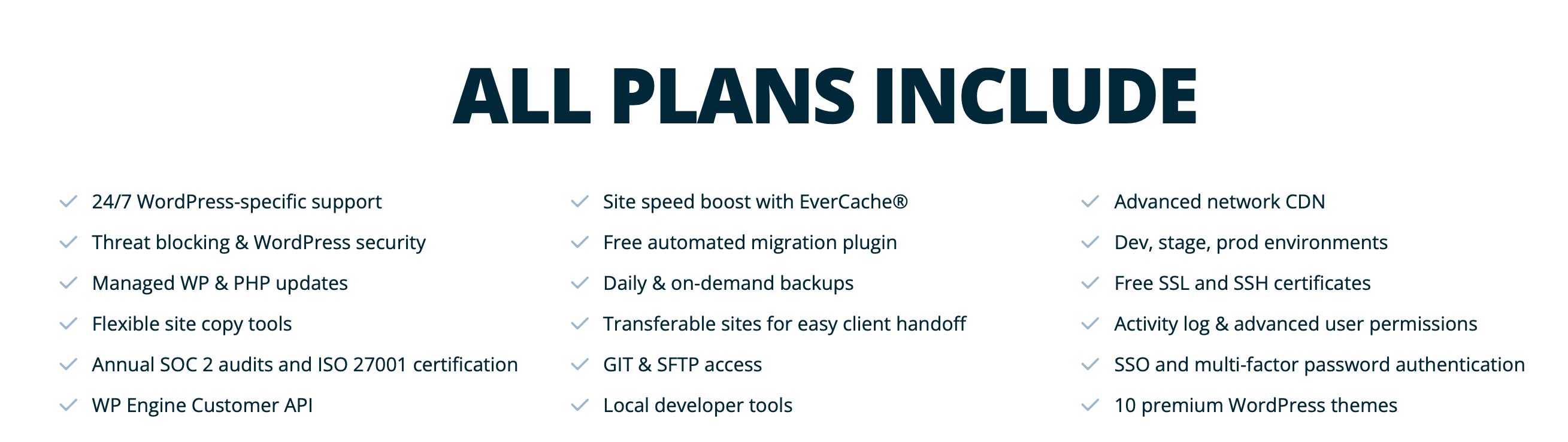 ALL PLANS INCLUDE

24/7 WordPress-specific support
Threat blocking & WordPress security
Managed WP & PHP updates
Flexible site copy tools
Annual SOC 2 audits and ISO 27001 certification
WP Engine Customer API

Site speed boost with EverCache®
Free automated migration plugin
Daily & on-demand backups
Transferable sites for easy client handoff
GIT & SFTP access
Local developer tools

Advanced network CDN
Dev, stage, prod environments
Free SSL and SSH certificates
Activity log & advanced user permissions
SSO and multi-factor password authentication
10 premium WordPress themes